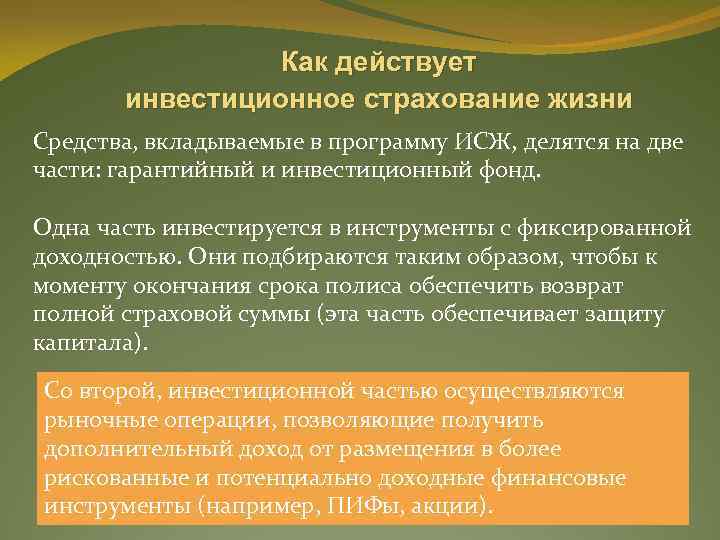 Как действует инвестиционное страхование жизни

Средства, вкладываемые в программу ИСЖ, делятся на две части: гарантийный и инвестиционный фонд.

Одна часть инвестируется в инструменты с фиксированной доходностью. Они подбираются таким образом, чтобы к моменту окончания срока полиса обеспечить возврат полной страховой суммы (эта часть обеспечивает защиту капитала).

Со второй, инвестиционной частью осуществляются рыночные операции, позволяющие получить дополнительный доход от размещения в более рискованные и потенциально доходные финансовые инструменты (например, ПИФы, акции).